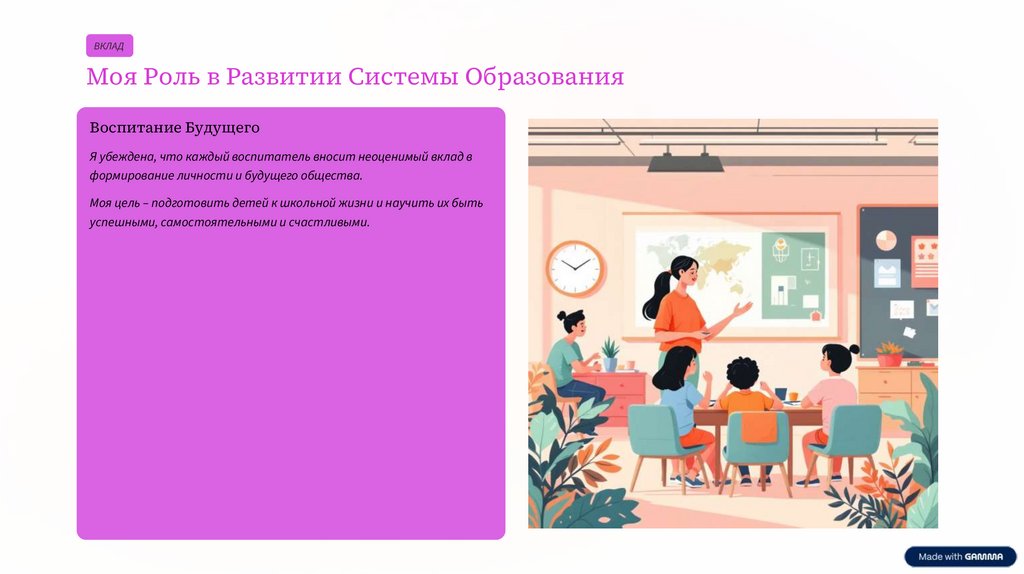 ВКЛАД

Моя Роль в Развитии Системы Образования

Воспитание Будущего

Я убеждена, что каждый воспитатель вносит неоценимый вклад в формирование личности и будущего общества.

Моя цель – подготовить детей к школьной жизни и научить их быть успешными, самостоятельными и счастливыми.

Made with GAMMA